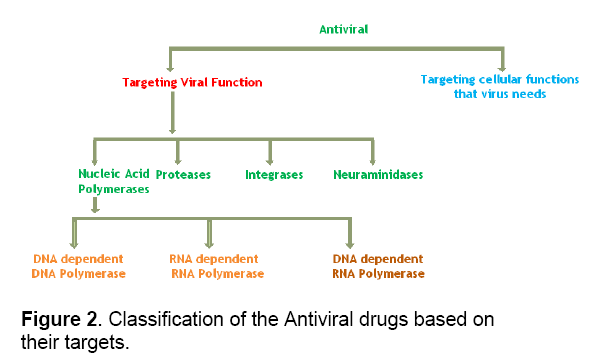 Antiviral

Targeting Viral Function

Targeting cellular functions that virus needs

Nucleic Acid Polymerases

Proteases

Integrases

Neuraminidases

DNA dependent DNA Polymerase

RNA dependent RNA Polymerase

DNA dependent RNA Polymerase

**Figure 2**. Classification of the Antiviral drugs based on their targets.